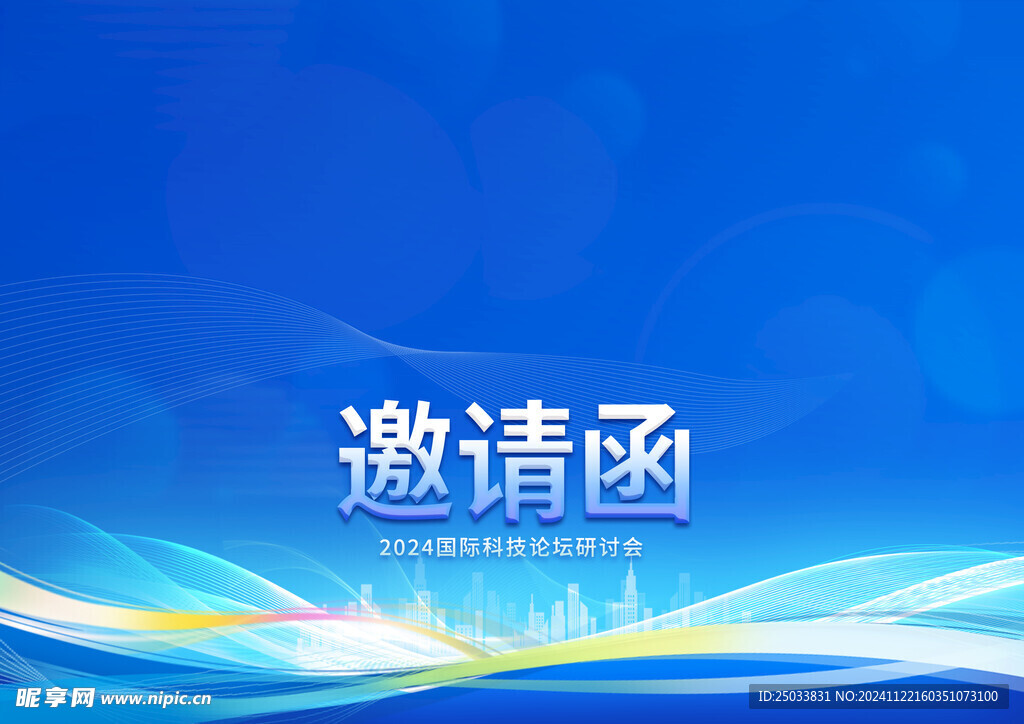 邀请函

2024国际科技论坛研讨会

昵享网 www.nipic.cn

ID:25033831 NO:20241122160351073100